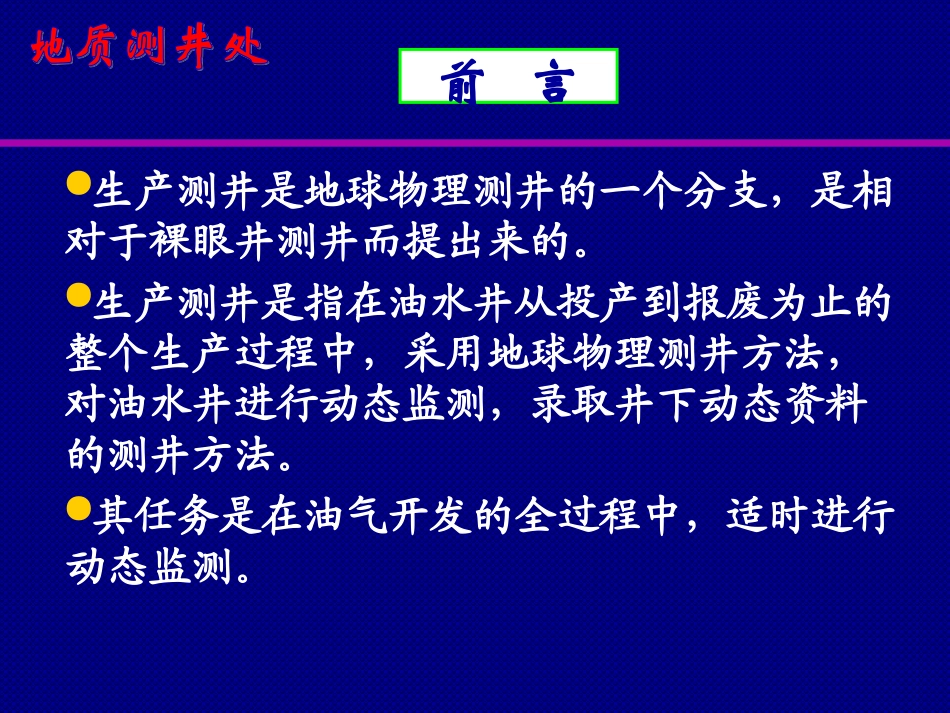 地质测井处

前 言

生产测井是地球物理测井的一个分支，是相对于裸眼井测井而提出来的。

生产测井是指在油水井从投产到报废为止的整个生产过程中，采用地球物理测井方法，对油水井进行动态监测，录取井下动态资料的测井方法。

其任务是在油气开发的全过程中，适时进行动态监测。